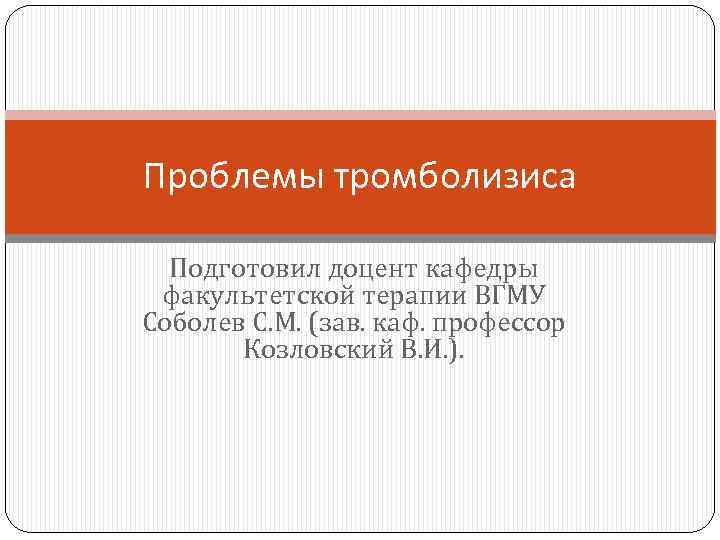 Проблемы тромболизиса

Подготовил доцент кафедры факультетской терапии ВГМУ Соболев С.М. (зав. каф. профессор Козловский В.И.).